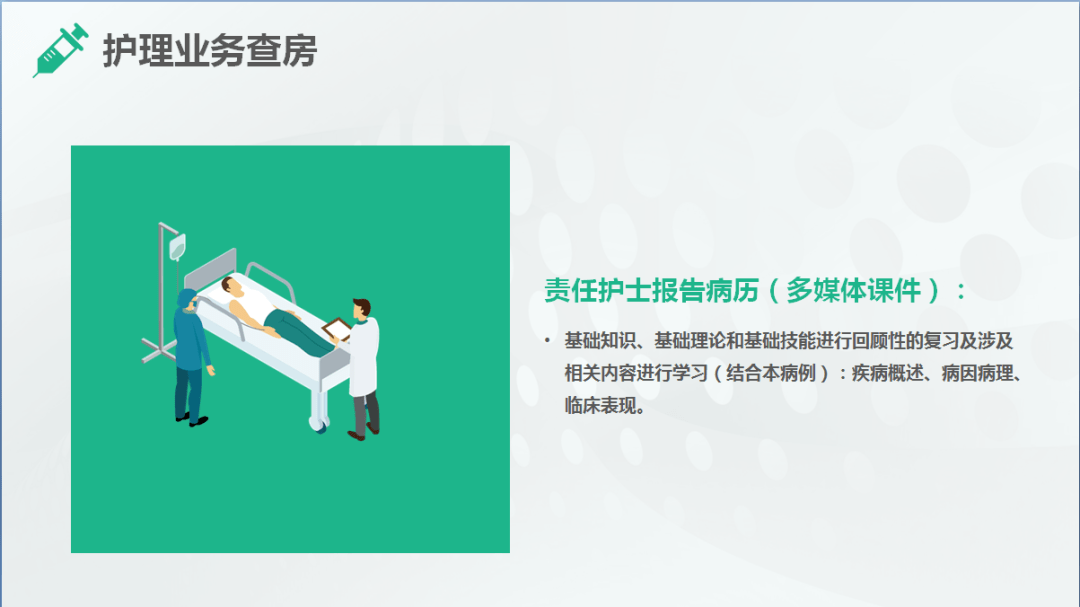 护理业务查房

责任护士报告病历（多媒体课件）：

• 基础知识、基础理论和基础技能进行回顾性的复习及涉及相关内容进行学习（结合本病例）：疾病概述、病因病理、临床表现。